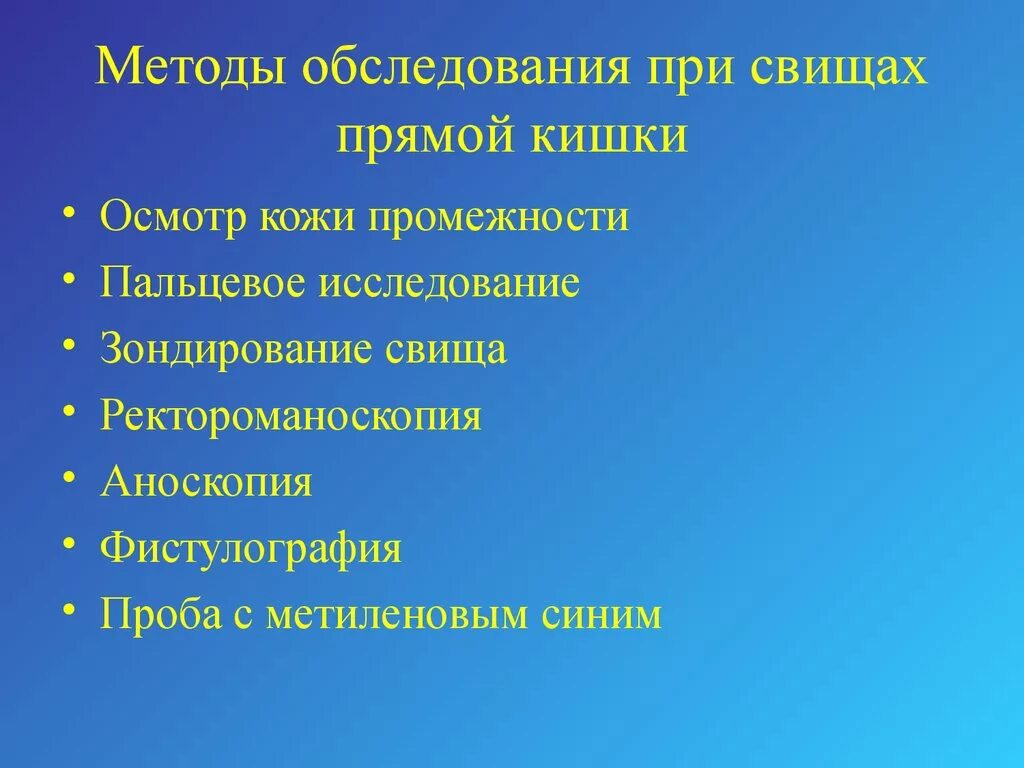 Методы обследования при свищах прямой кишки

• Осмотр кожи промежности
• Пальцевое исследование
• Зондирование свища
• Ректороманоскопия
• Аноскопия
• Фистулография
• Проба с метиленовым синим